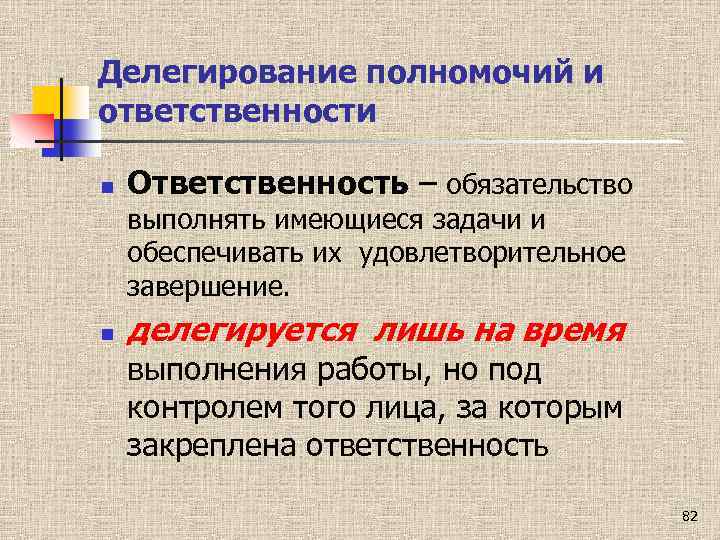 Делегирование полномочий и ответственности

Ответственность – обязательство выполнять имеющиеся задачи и обеспечивать их удовлетворительное завершение.

делегируется лишь на время выполнения работы, но под контролем того лица, за которым закреплена ответственность

82